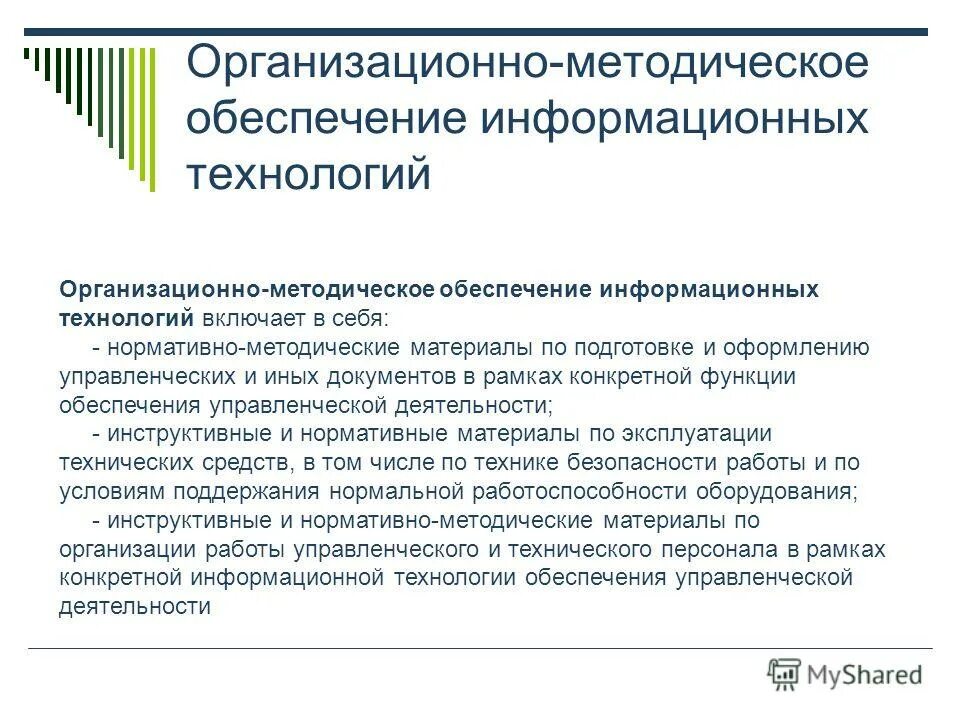 Организационно-методическое обеспечение информационных технологий

Организационно-методическое обеспечение информационных технологий включает в себя:
- нормативно-методические материалы по подготовке и оформлению управленческих и иных документов в рамках конкретной функции обеспечения управленческой деятельности;
- инструктивные и нормативные материалы по эксплуатации технических средств, в том числе по технике безопасности работы и по условиям поддержания нормальной работоспособности оборудования;
- инструктивные и нормативно-методические материалы по организации работы управленческого и технического персонала в рамках конкретной информационной технологии обеспечения управленческой деятельности

MyShared